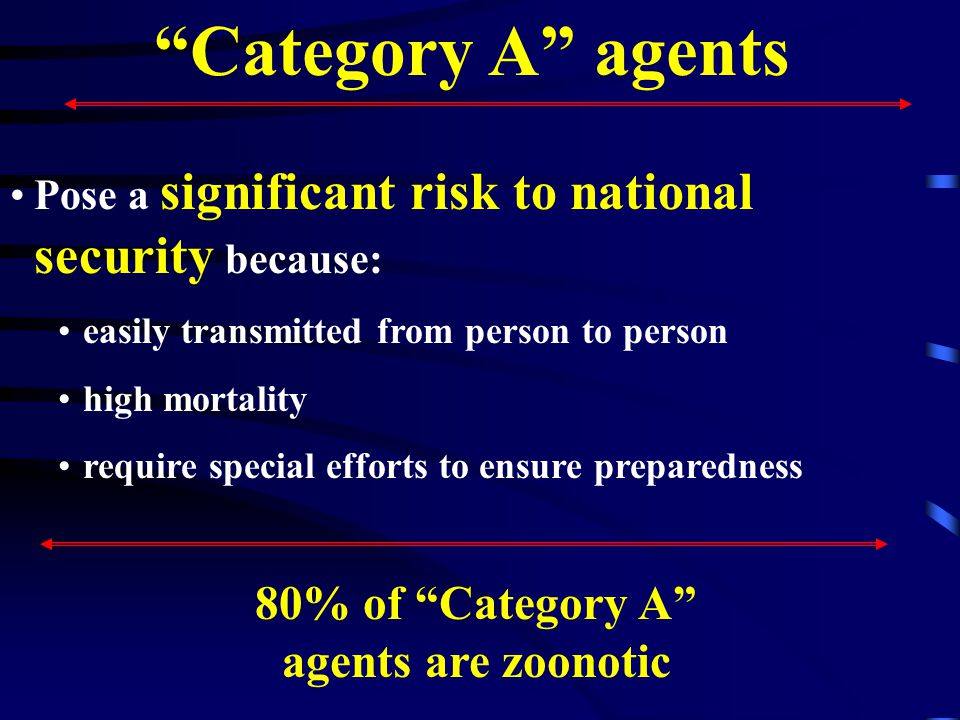 “Category A” agents

• Pose a significant risk to national security because:

• easily transmitted from person to person

• high mortality

• require special efforts to ensure preparedness

80% of “Category A” agents are zoonotic